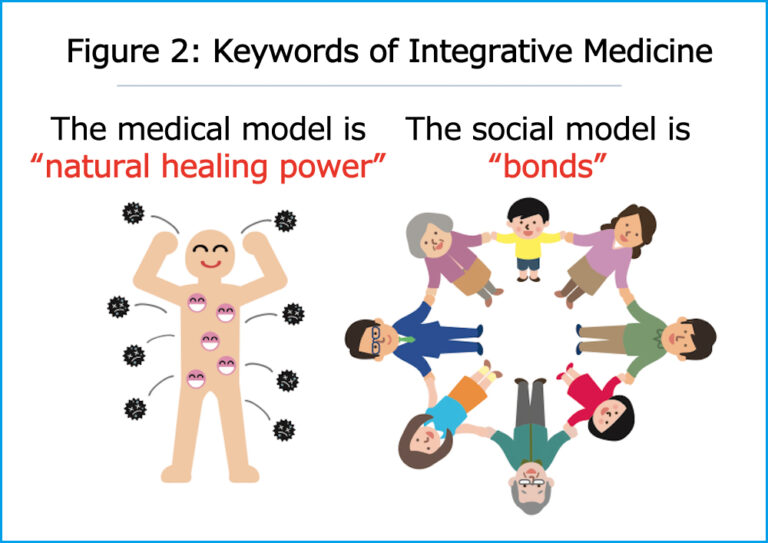 Figure 2: Keywords of Integrative Medicine

The medical model is
“natural healing power”

The social model is
“bonds”